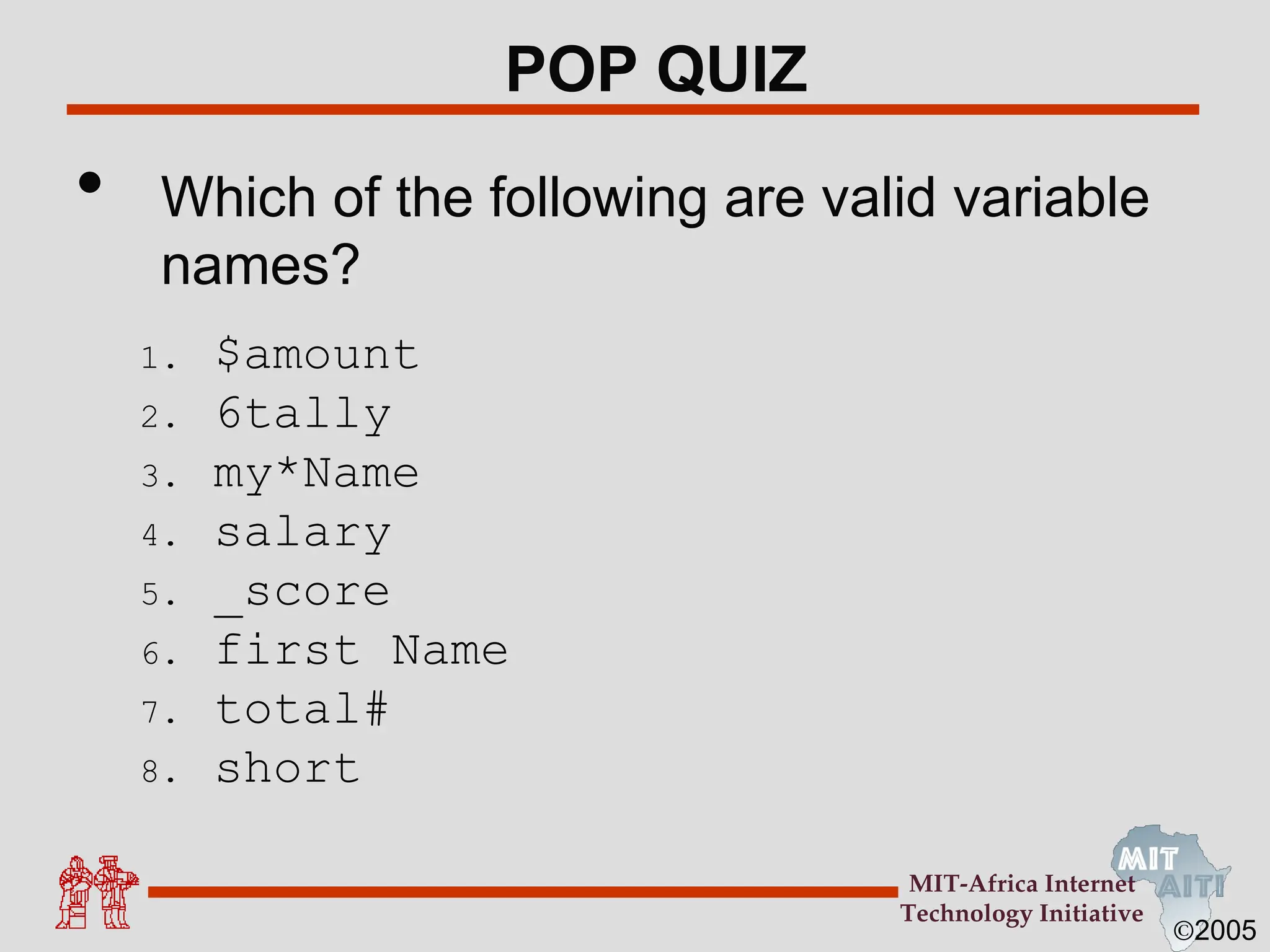 POP QUIZ

• Which of the following are valid variable names?

1. \$amount
2. 6tally
3. my*Name
4. salary
5. _score
6. first Name
7. total#
8. short

MIT-Africa Internet Technology Initiative

MIT AITI

©2005